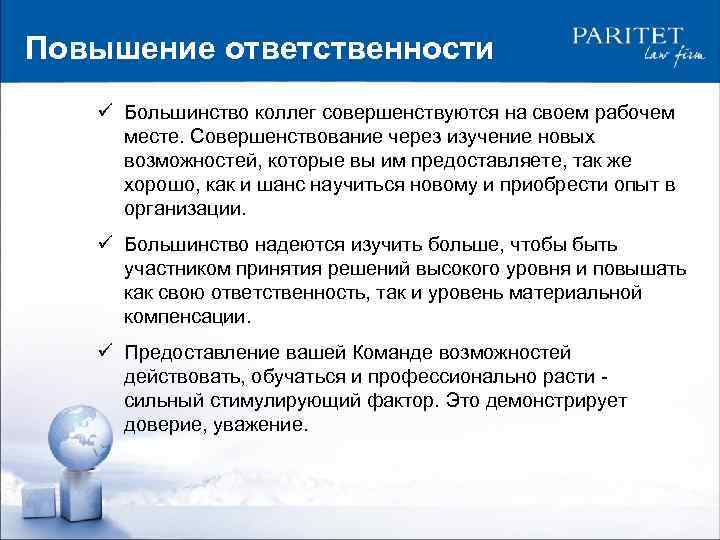 Повышение ответственности

PARITET
law firm

✓ Большинство коллег совершенствуются на своем рабочем месте. Совершенствование через изучение новых возможностей, которые вы им предоставляете, так же хорошо, как и шанс научиться новому и приобрести опыт в организации.

✓ Большинство надеются изучить больше, чтобы быть участником принятия решений высокого уровня и повышать как свою ответственность, так и уровень материальной компенсации.

✓ Предоставление вашей Команде возможностей действовать, обучаться и профессионально расти - сильный стимулирующий фактор. Это демонстрирует доверие, уважение.